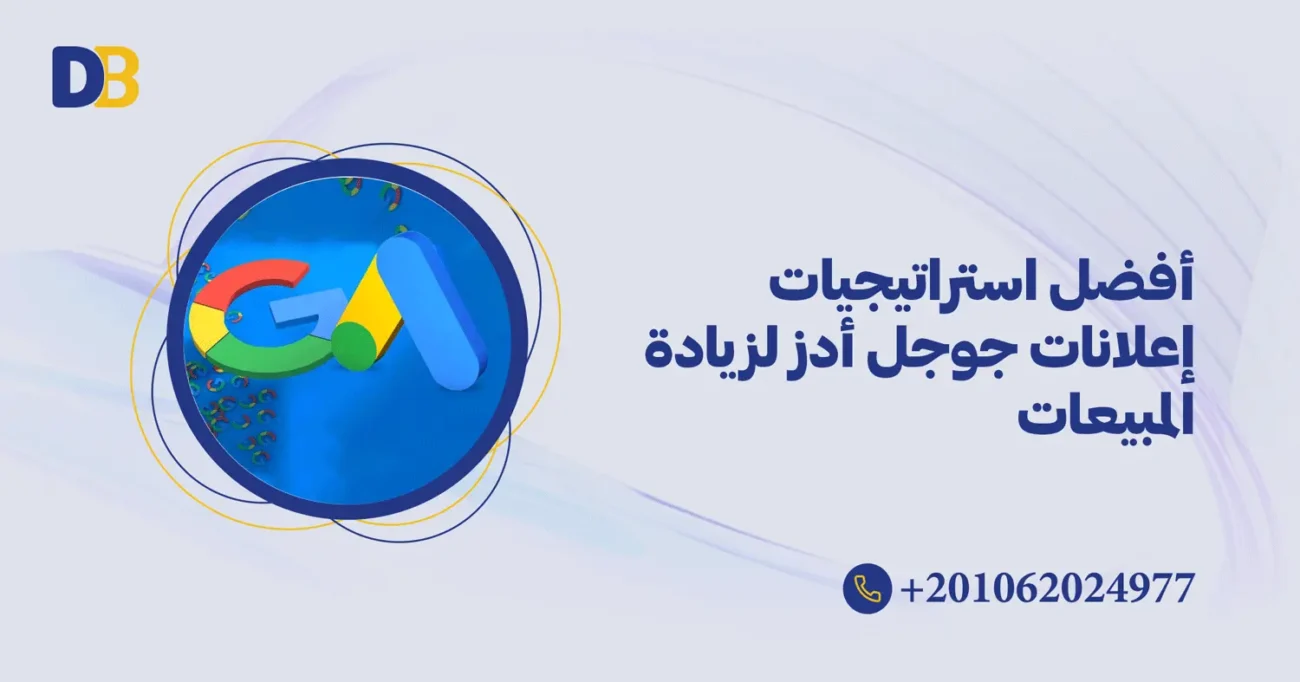 DB

أفضل استراتيجيات إعلانات جوجل أدز لزيادة المبيعات

+201062024977